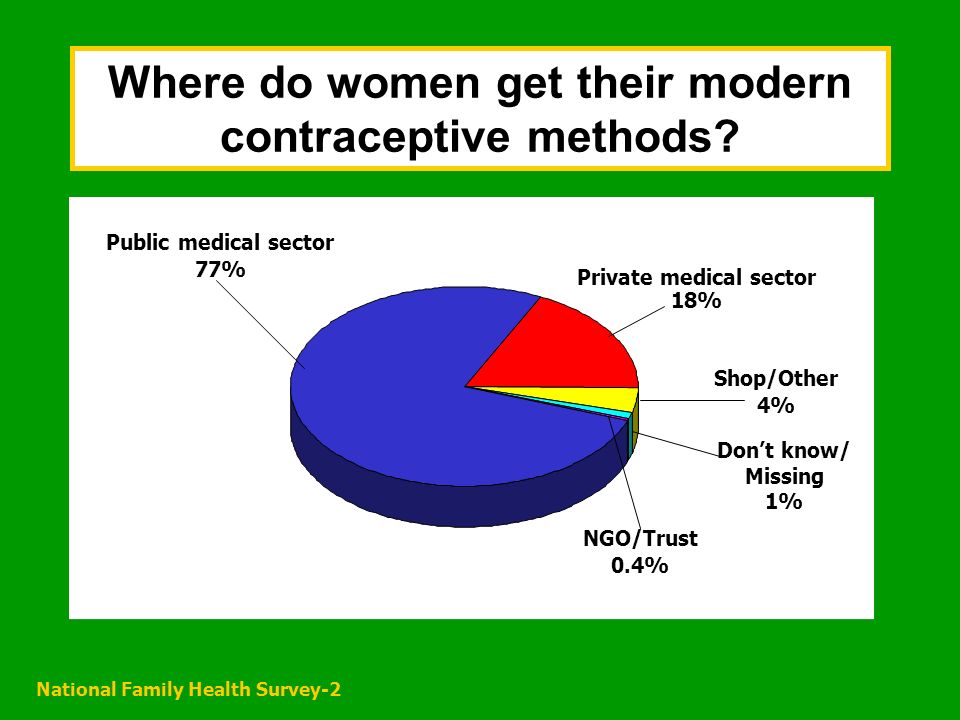 Where do women get their modern contraceptive methods?

Public medical sector
77%

Private medical sector
18%

Shop/Other
4%

Don't know/
Missing
1%

NGO/Trust
0.4%

National Family Health Survey-2